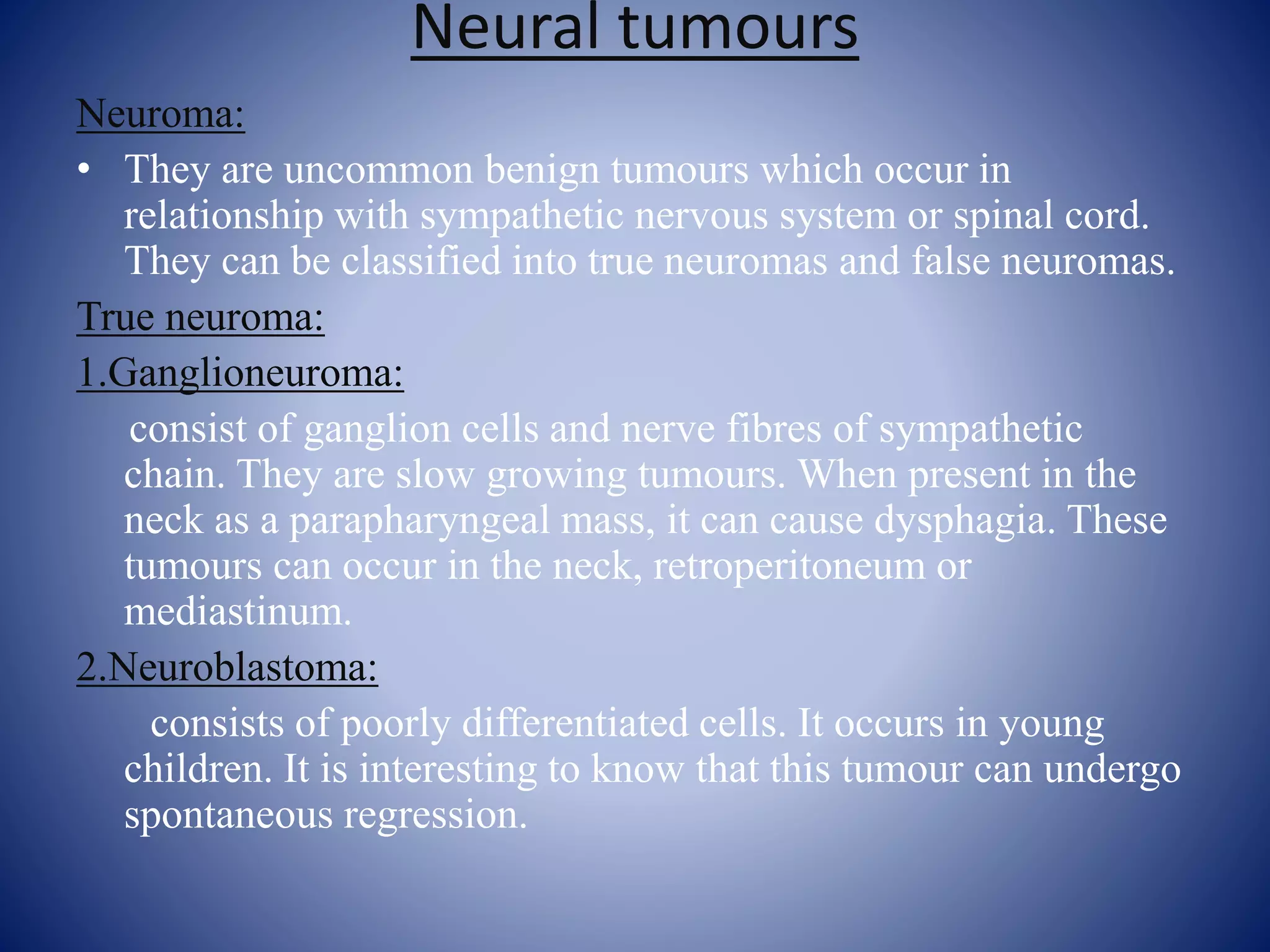 Neural tumours

Neuroma:

• They are uncommon benign tumours which occur in relationship with sympathetic nervous system or spinal cord. They can be classified into true neuromas and false neuromas.

True neuroma:

1.Ganglioneuroma:

consist of ganglion cells and nerve fibres of sympathetic chain. They are slow growing tumours. When present in the neck as a parapharyngeal mass, it can cause dysphagia. These tumours can occur in the neck, retroperitoneum or mediastinum.

2.Neuroblastoma:

consists of poorly differentiated cells. It occurs in young children. It is interesting to know that this tumour can undergo spontaneous regression.